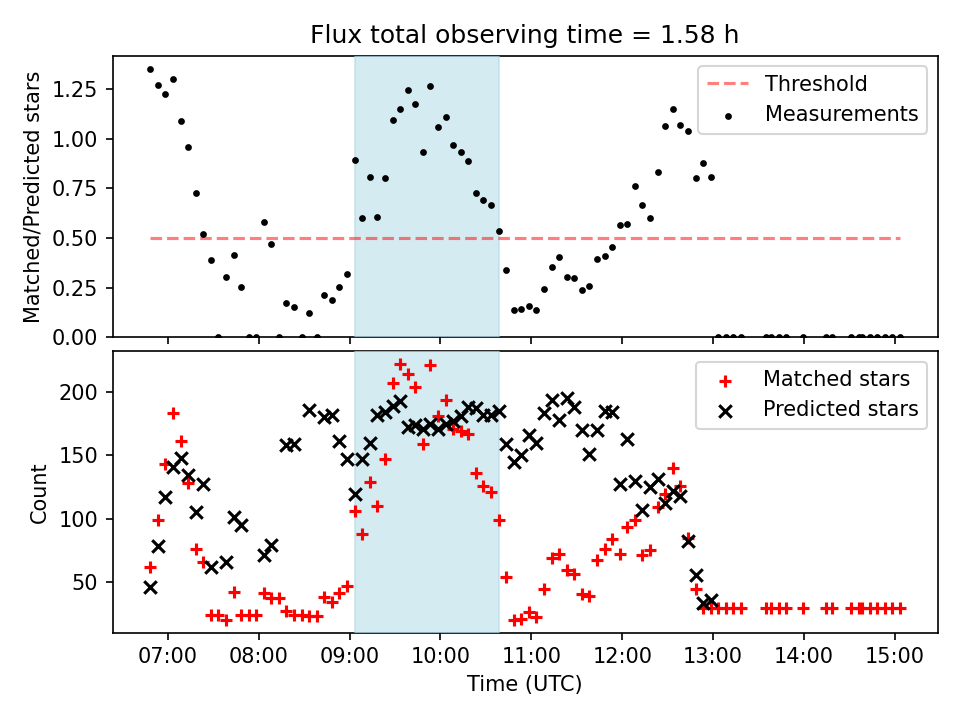 Flux total observing time = 1.58 h

Matched/Predicted stars

1.25
1.00
0.75
0.50
0.25
0.00

Threshold
Measurements

Count

200
150
100
50

Matched stars
Predicted stars

07:00
08:00
09:00
10:00
11:00
12:00
13:00
14:00
15:00

Time (UTC)